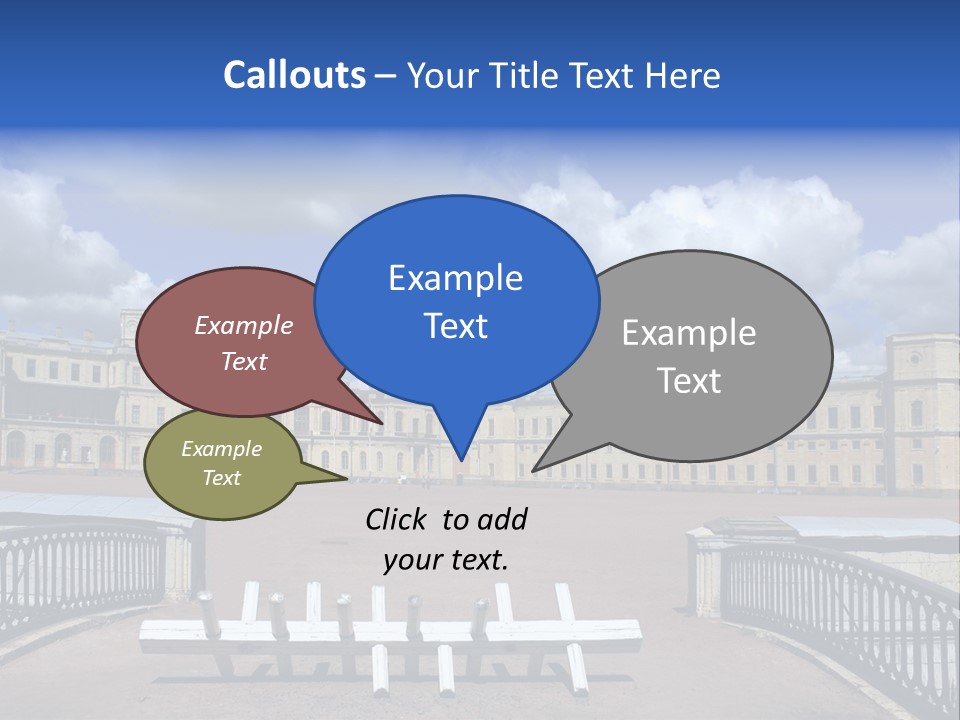 Callouts – Your Title Text Here

Example Text

Example Text

Example Text

Example Text

Click to add your text.